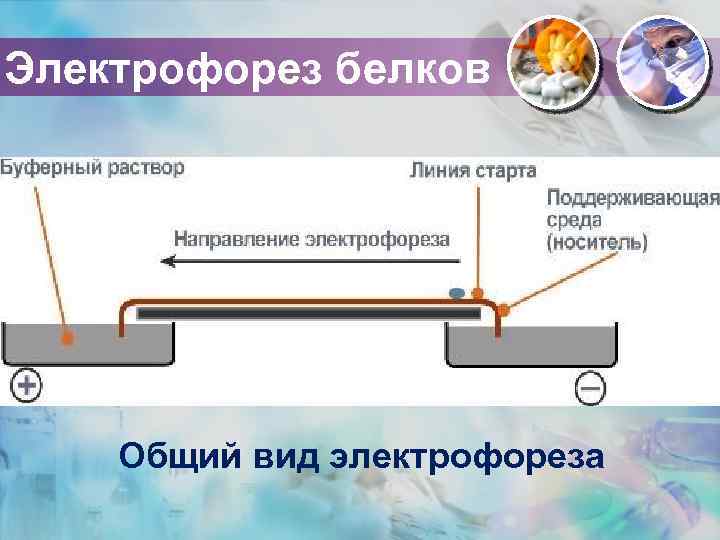 Электрофорез белков

Буферный раствор

Линия старта

Поддерживающая среда (носитель)

Направление электрофореза

+

−

Общий вид электрофореза